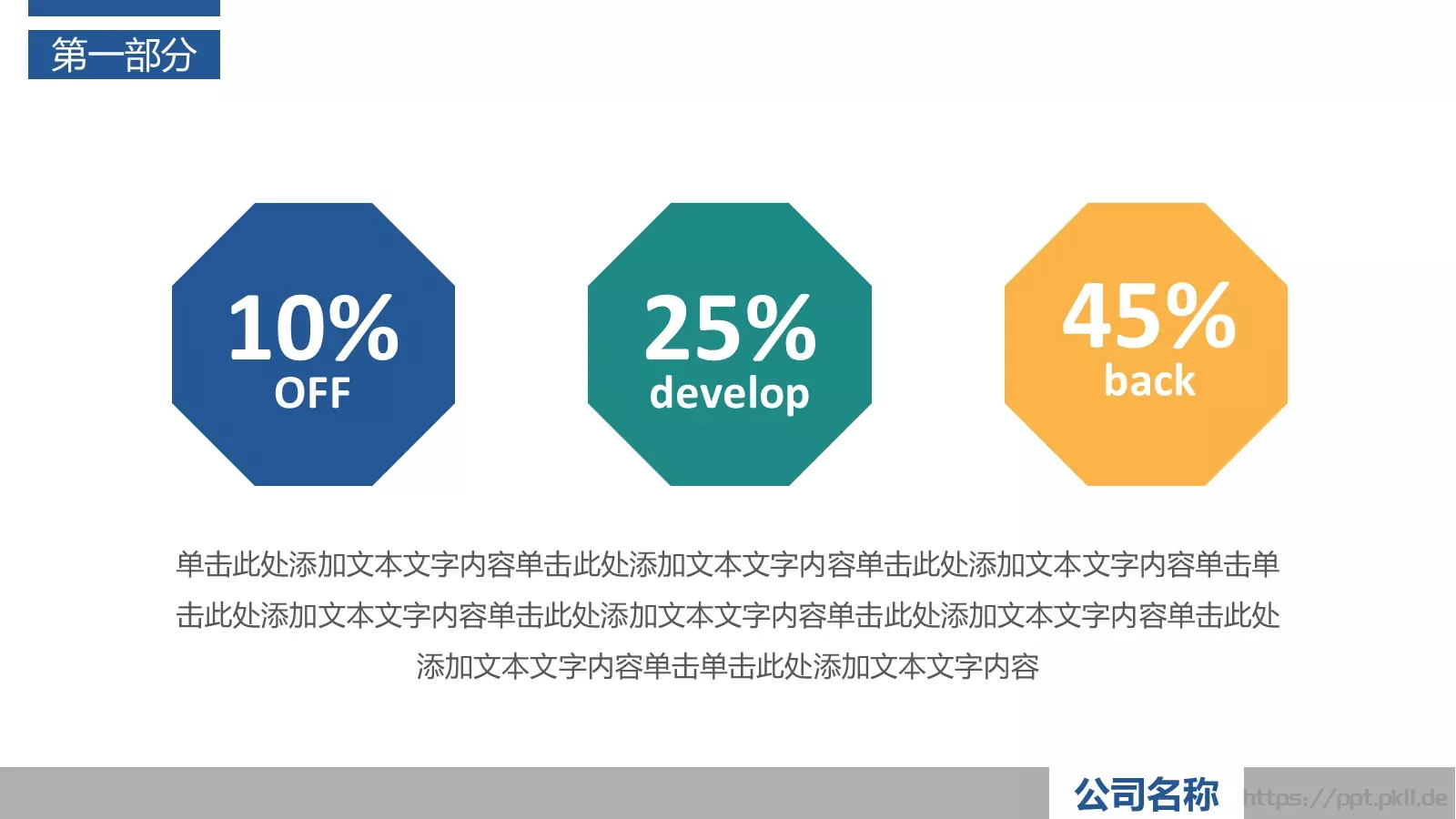 第一部分

10%
OFF

25%
develop

45%
back

单击此处添加文本文字内容单击此处添加文本文字内容单击此处添加文本文字内容单击单击此处添加文本文字内容单击此处添加文本文字内容单击此处添加文本文字内容单击此处添加文本文字内容单击单击此处添加文本文字内容

公司名称

https://ppt.pkll.de